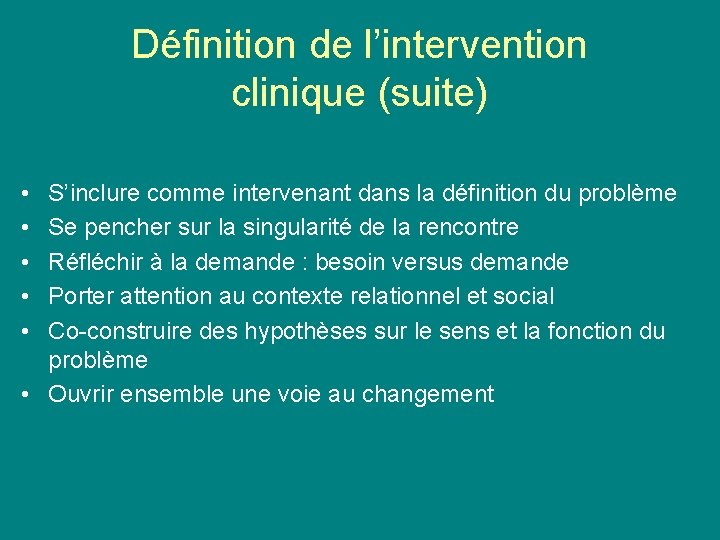 Définition de l’intervention clinique (suite)

• S’inclure comme intervenant dans la définition du problème
• Se pencher sur la singularité de la rencontre
• Réfléchir à la demande : besoin versus demande
• Porter attention au contexte relationnel et social
• Co-construire des hypothèses sur le sens et la fonction du problème
• Ouvrir ensemble une voie au changement